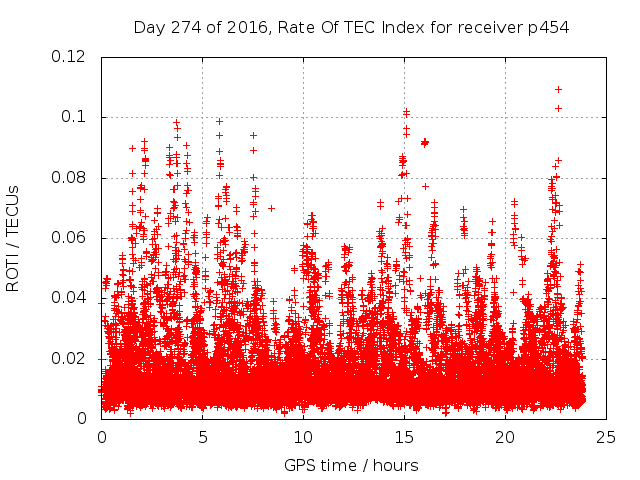 Day 274 of 2016, Rate Of TEC Index for receiver p454

ROTI / TECUs

0.12
0.1
0.08
0.06
0.04
0.02
0

0
5
10
15
20
25

GPS time / hours